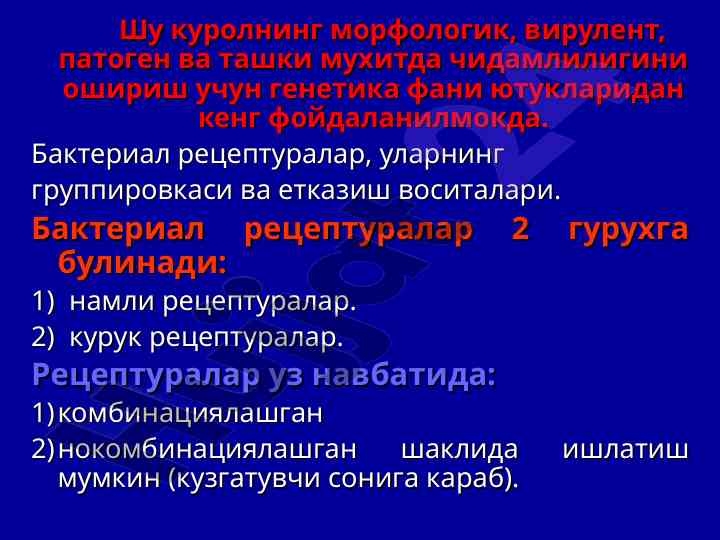 Шу куролнинг морфологик, вирулент, патоген ва ташки мухитда чидамлилигини ошириш учун генетика фани ютукларидан кенг фойдаланилмокда.

Бактериал рецептуралар, уларнинг группировкаси ва етказиш воситалари.

Бактериал рецептуралар 2 гурухга булинади:

1) намли рецептуралар.

2) курук рецептуралар.

Рецептуралар уз навбатида:

1) комбинациялашган

2) нокомбинациялашган шаклида ишлатиш мумкин (кузгатувчи сонига караб).